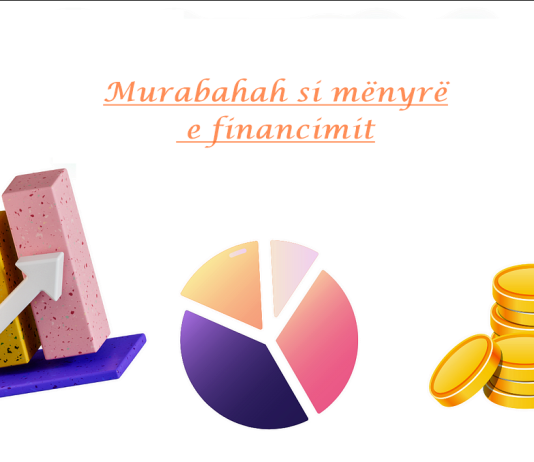 Murabahah si mënyrë e financimit